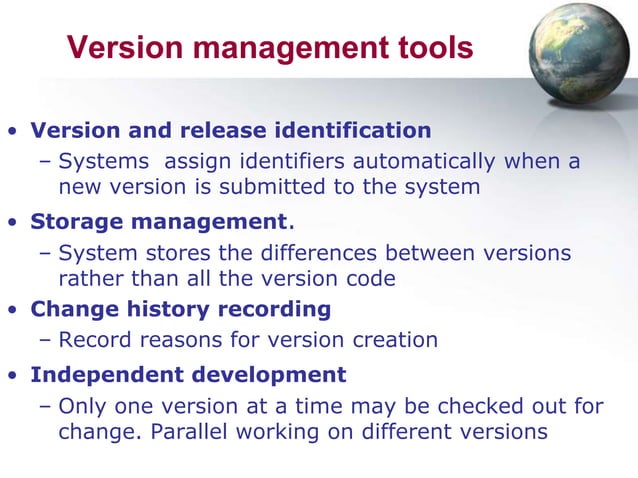 Version management tools

• Version and release identification
  – Systems assign identifiers automatically when a new version is submitted to the system
• Storage management.
  – System stores the differences between versions rather than all the version code
• Change history recording
  – Record reasons for version creation
• Independent development
  – Only one version at a time may be checked out for change. Parallel working on different versions